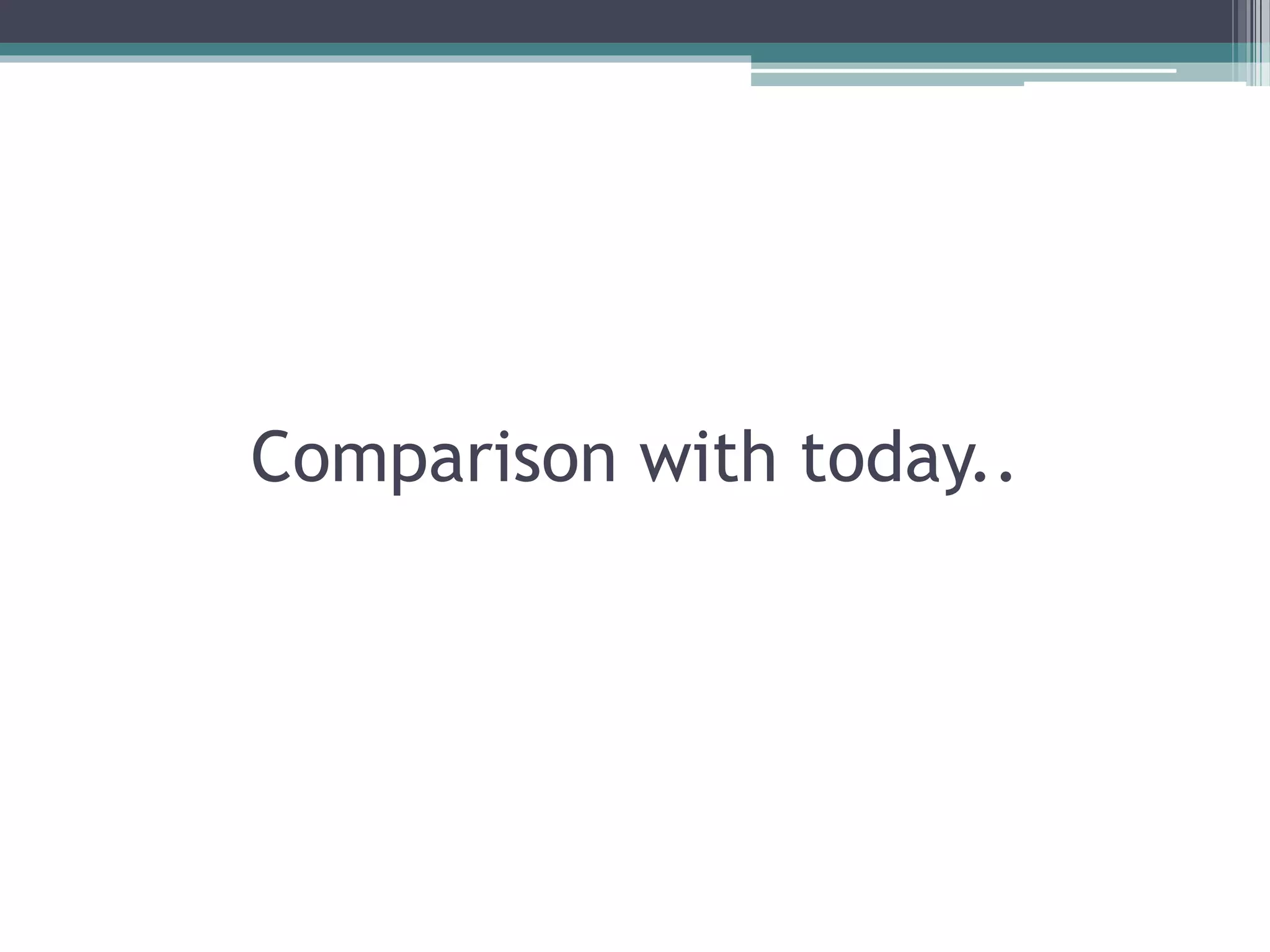 Comparison with today..